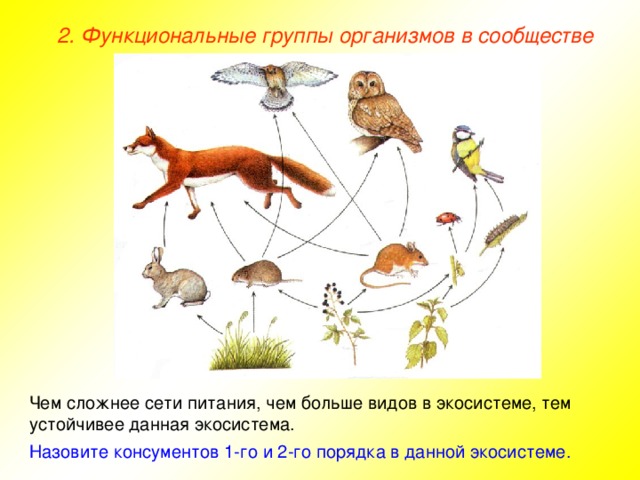 2. Функциональные группы организмов в сообществе

Чем сложнее сети питания, чем больше видов в экосистеме, тем устойчивее данная экосистема.

Назовите консументов 1-го и 2-го порядка в данной экосистеме.